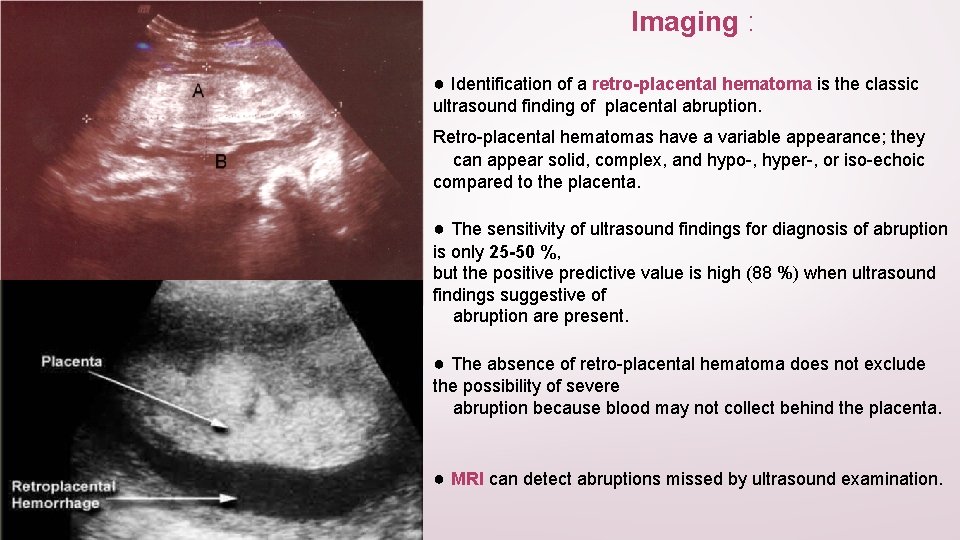 A

B

Placenta

Retroplacental Hemorrhage

Imaging :

● Identification of a retro-placental hematoma is the classic ultrasound finding of placental abruption.

Retro-placental hematomas have a variable appearance; they can appear solid, complex, and hypo-, hyper-, or iso-echoic compared to the placenta.

● The sensitivity of ultrasound findings for diagnosis of abruption is only 25-50 %,
but the positive predictive value is high (88 %) when ultrasound findings suggestive of abruption are present.

● The absence of retro-placental hematoma does not exclude the possibility of severe abruption because blood may not collect behind the placenta.

● MRI can detect abruptions missed by ultrasound examination.